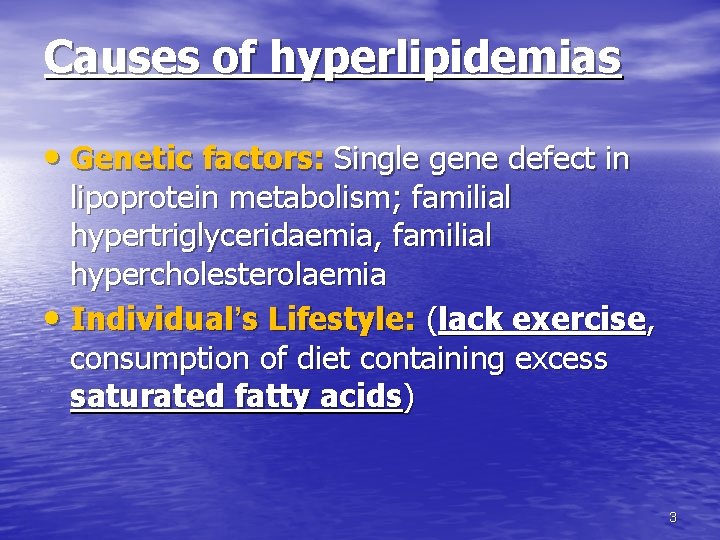 Causes of hyperlipidemias

• Genetic factors: Single gene defect in lipoprotein metabolism; familial hypertriglyceridaemia, familial hypercholesterolaemia

• Individual's Lifestyle: (lack exercise, consumption of diet containing excess saturated fatty acids)

3